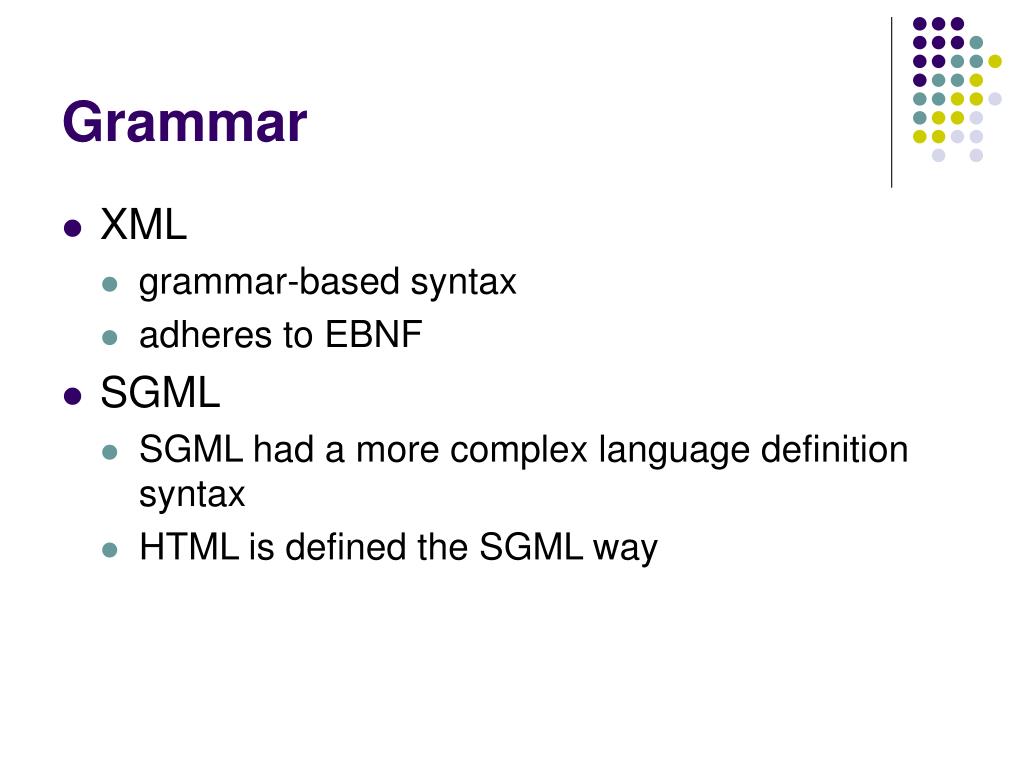 Grammar

- XML
  - grammar-based syntax
  - adheres to EBNF
- SGML
  - SGML had a more complex language definition syntax
  - HTML is defined the SGML way